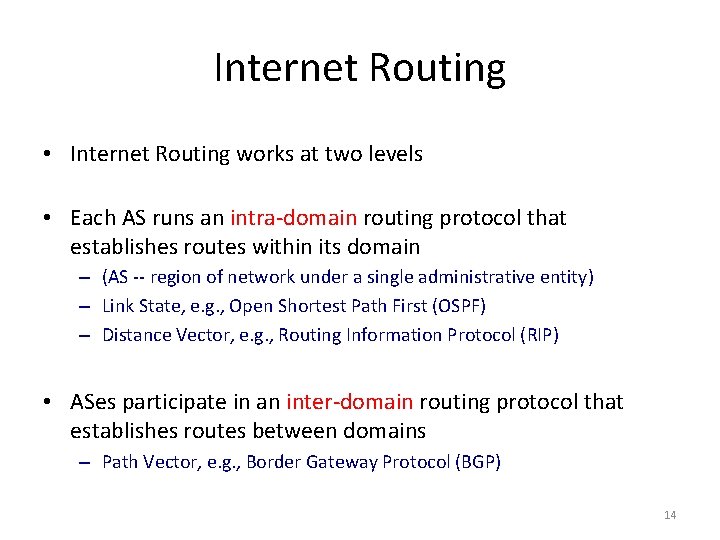 Internet Routing

• Internet Routing works at two levels

• Each AS runs an intra-domain routing protocol that establishes routes within its domain
– (AS -- region of network under a single administrative entity)
– Link State, e.g., Open Shortest Path First (OSPF)
– Distance Vector, e.g., Routing Information Protocol (RIP)

• ASes participate in an inter-domain routing protocol that establishes routes between domains
– Path Vector, e.g., Border Gateway Protocol (BGP)

14